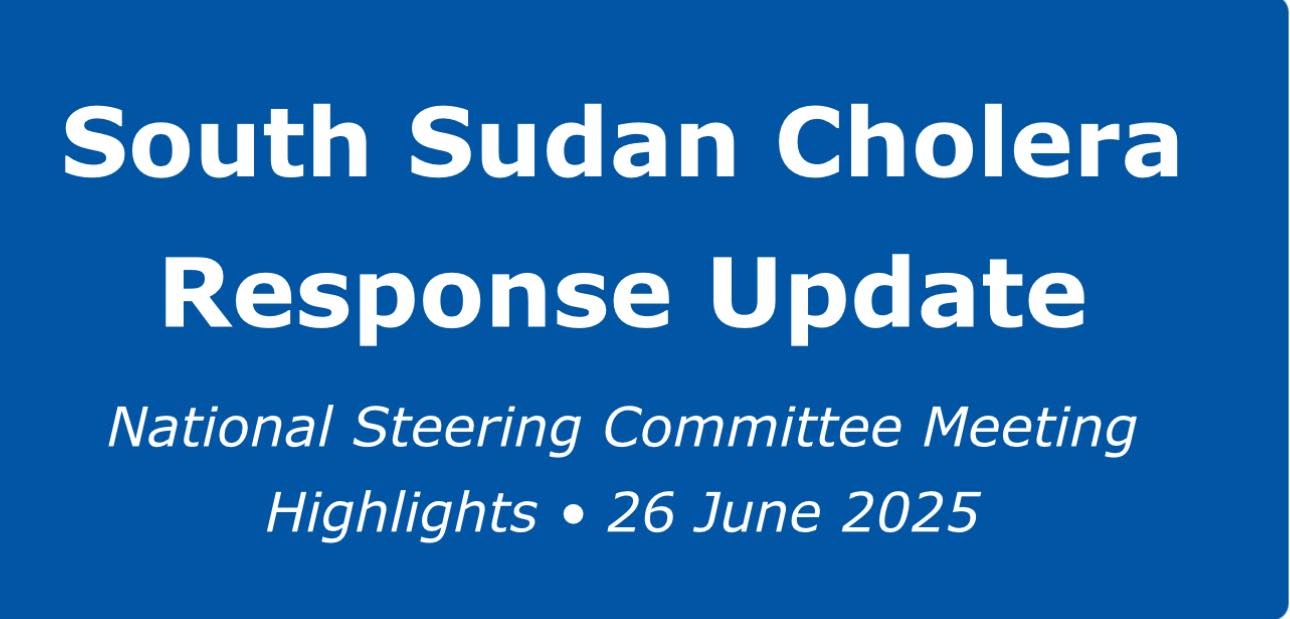 South Sudan Cholera Response Update

National Steering Committee Meeting Highlights • 26 June 2025